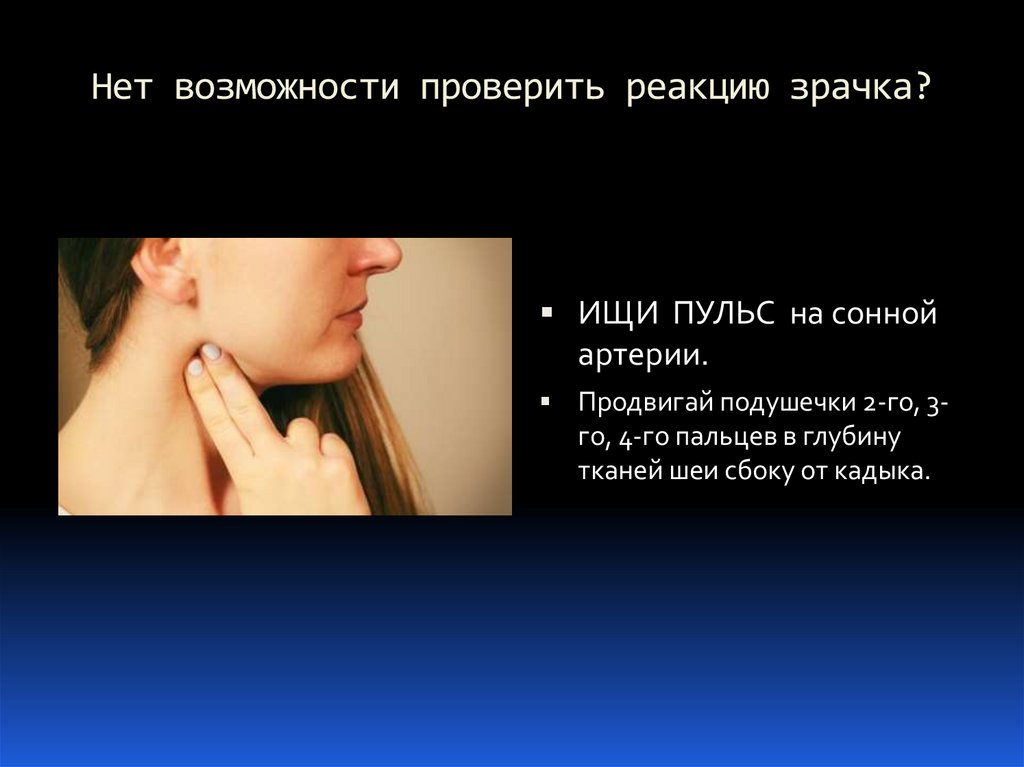 Нет возможности проверить реакцию зрачка?

▪ ИЩИ ПУЛЬС на сонной артерии.

▪ Продвигай подушечки 2-го, 3-го, 4-го пальцев в глубину тканей шеи сбоку от кадыка.